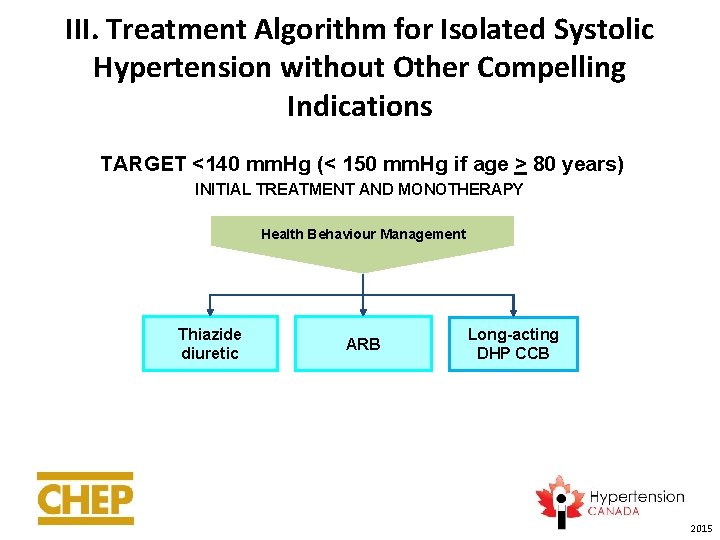 III. Treatment Algorithm for Isolated Systolic Hypertension without Other Compelling Indications

TARGET <140 mmHg (< 150 mmHg if age $\geq$ 80 years)

INITIAL TREATMENT AND MONOTHERAPY

Health Behaviour Management

Thiazide diuretic

ARB

Long-acting DHP CCB

CHEP

Hypertension CANADA

2015